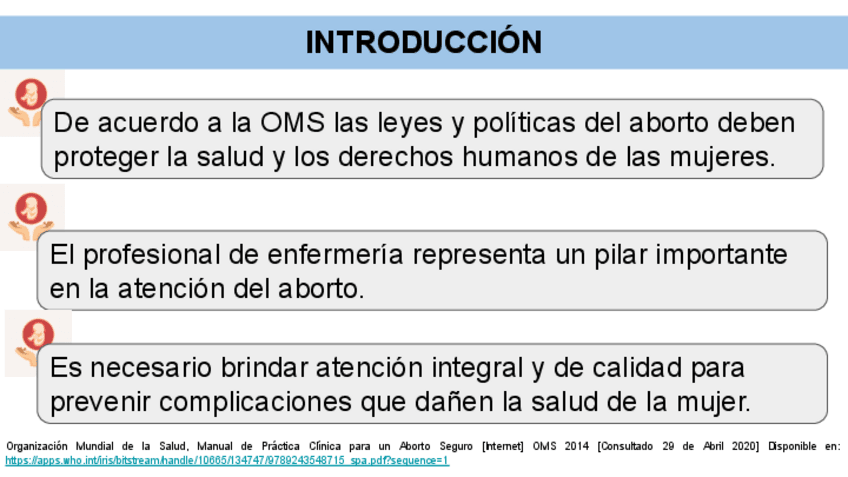 INTRODUCCIÓN

De acuerdo a la OMS las leyes y políticas del aborto deben proteger la salud y los derechos humanos de las mujeres.

El profesional de enfermería representa un pilar importante en la atención del aborto.

Es necesario brindar atención integral y de calidad para prevenir complicaciones que dañen la salud de la mujer.

Organización Mundial de la Salud, Manual de Práctica Clínica para un Aborto Seguro [Internet] OMS 2014 [Consultado 29 de Abril 2020] Disponible en: https://apps.who.int/iris/bitstream/handle/10665/134747/9789243548715_spa.pdf?sequence=1